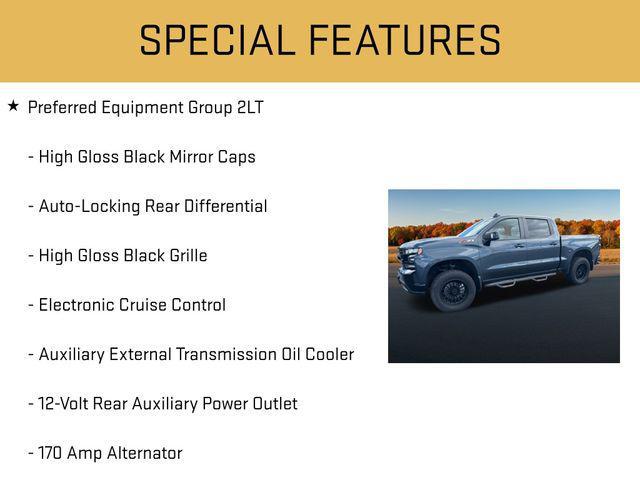 SPECIAL FEATURES

★ Preferred Equipment Group 2LT

- High Gloss Black Mirror Caps

- Auto-Locking Rear Differential

- High Gloss Black Grille

- Electronic Cruise Control

- Auxiliary External Transmission Oil Cooler

- 12-Volt Rear Auxiliary Power Outlet

- 170 Amp Alternator